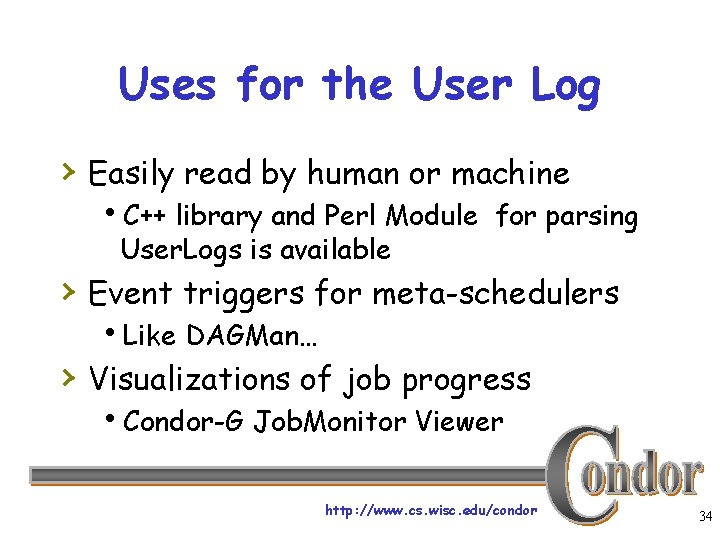 Uses for the User Log

› Easily read by human or machine
• C++ library and Perl Module for parsing UserLogs is available

› Event triggers for meta-schedulers
• Like DAGMan…

› Visualizations of job progress
• Condor-G JobMonitor Viewer

Condor

http://www.cs.wisc.edu/condor

34